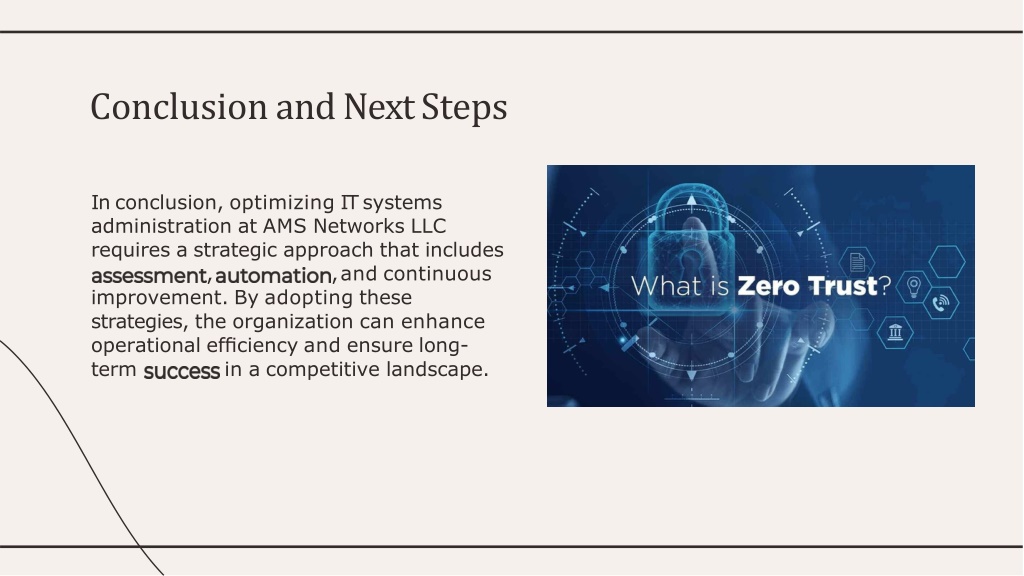 Conclusion and Next Steps

In conclusion, optimizing IT systems administration at AMS Networks LLC requires a strategic approach that includes assessment, automation, and continuous improvement. By adopting these strategies, the organization can enhance operational efficiency and ensure long-term success in a competitive landscape.

What is Zero Trust?